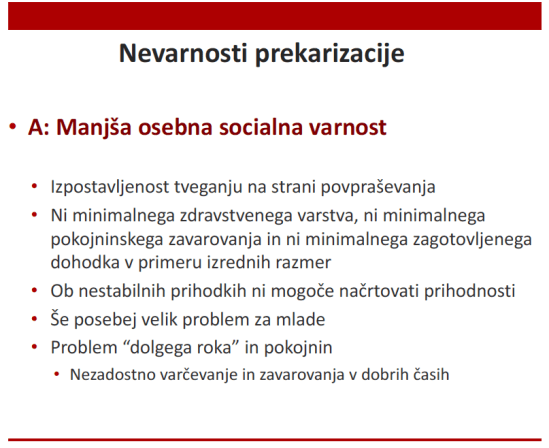 Nevarnosti prekarizacije

• A: Manjša osebna socialna varnost

• Izpostavljenost tveganju na strani povpraševanja
• Ni minimalnega zdravstvenega varstva, ni minimalnega pokojninskega zavarovanja in ni minimalnega zagotovljenega dohodka v primeru izrednih razmer
• Ob nestabilnih prihodkih ni mogoče načrtovati prihodnosti
• Še posebej velik problem za mlade
• Problem “dolgega roka” in pokojnin
  • Nezadostno varčevanje in zavarovanja v dobrih časih